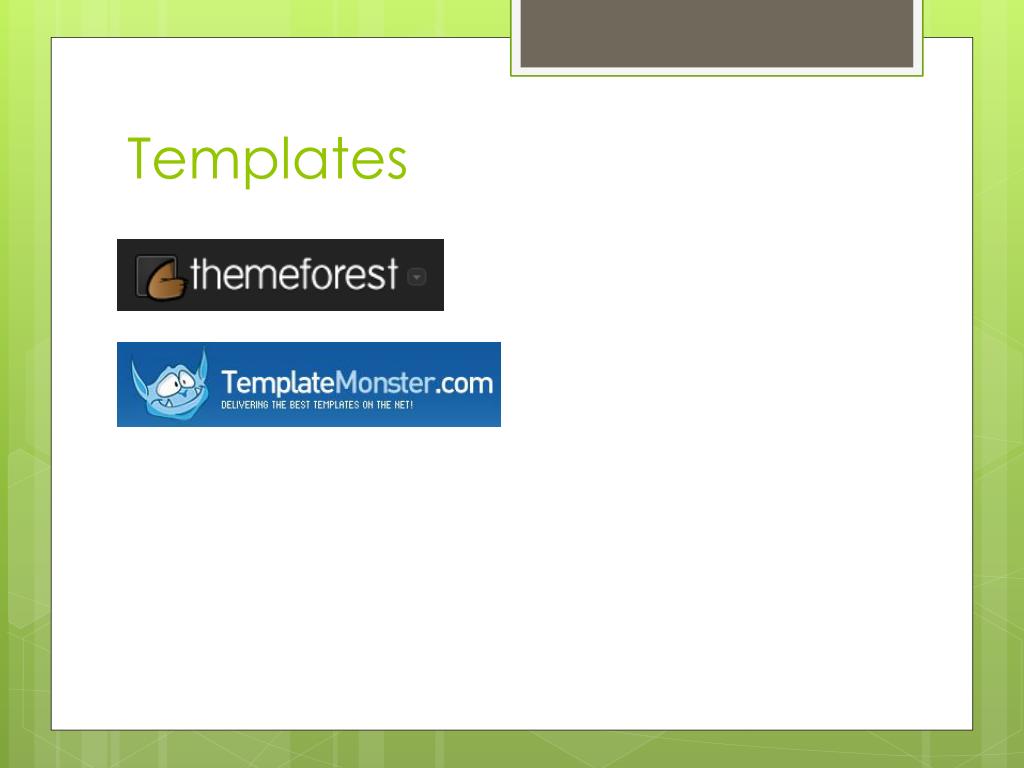 Templates

themeforest

TemplateMonster.com
DELIVERING THE BEST TEMPLATES ON THE NET!